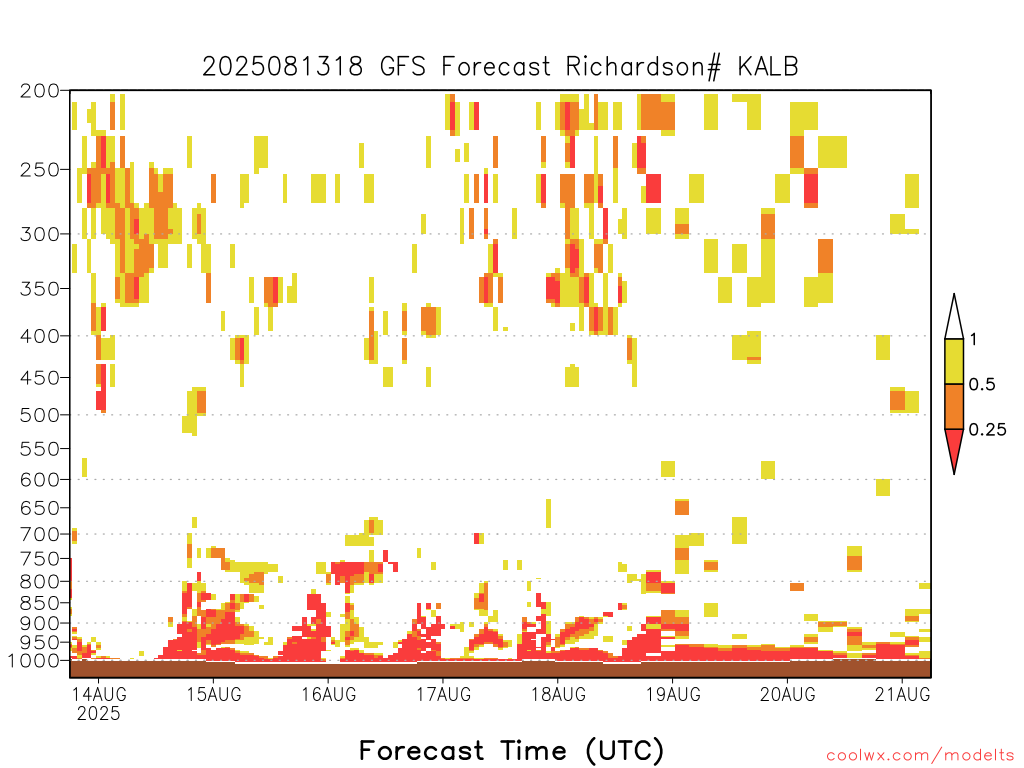 2025081318 GFS Forecast Richardson# KALB

200
250
300
350
400
450
500
550
600
650
700
750
800
850
900
950
1000

1
0.5
0.25

14AUG 2025
15AUG
16AUG
17AUG
18AUG
19AUG
20AUG
21AUG

Forecast Time (UTC)

coolwx.com/modelts